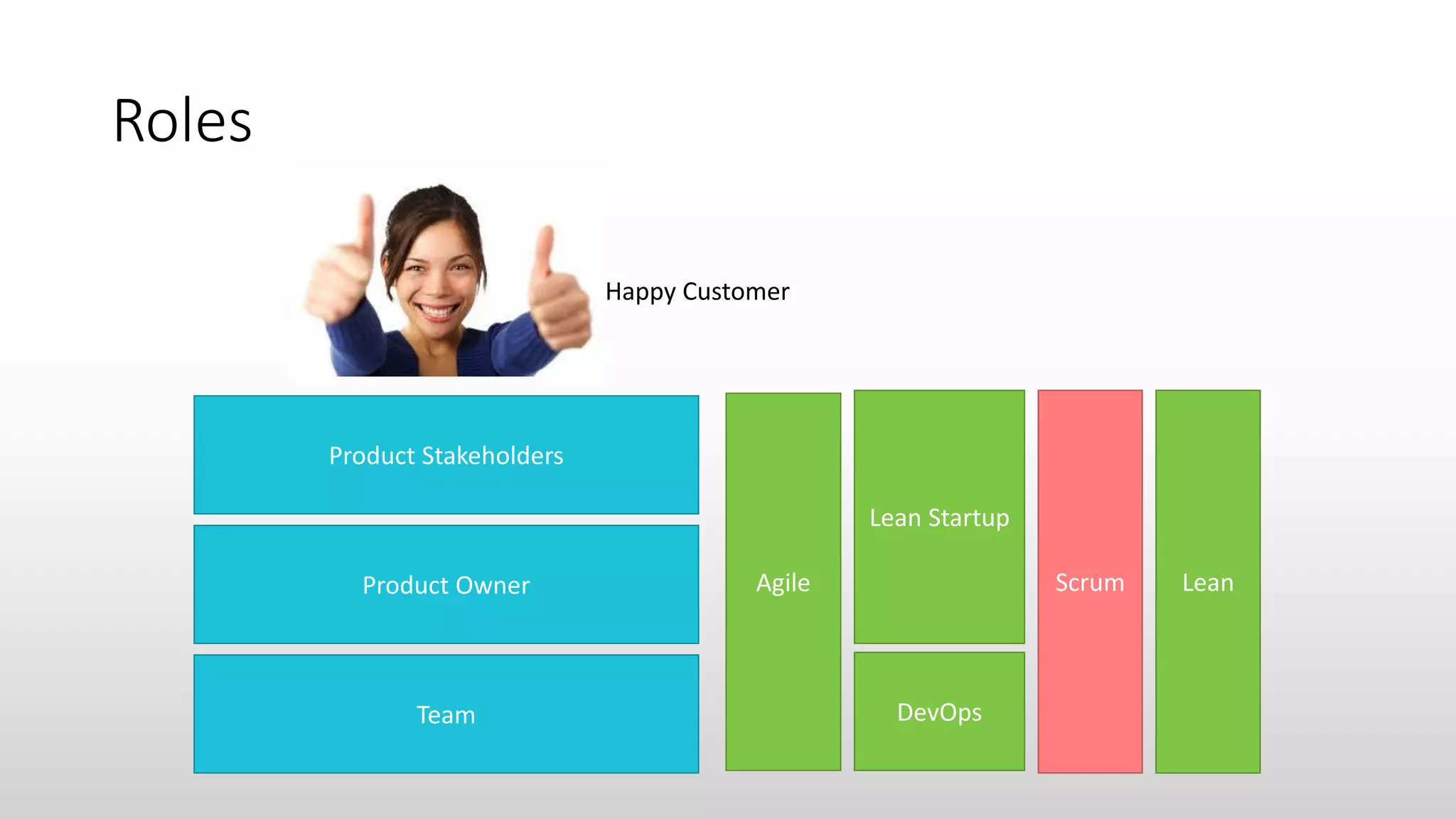 Roles

Happy Customer

Product Stakeholders

Product Owner

Team

Agile

Lean Startup

DevOps

Scrum

Lean